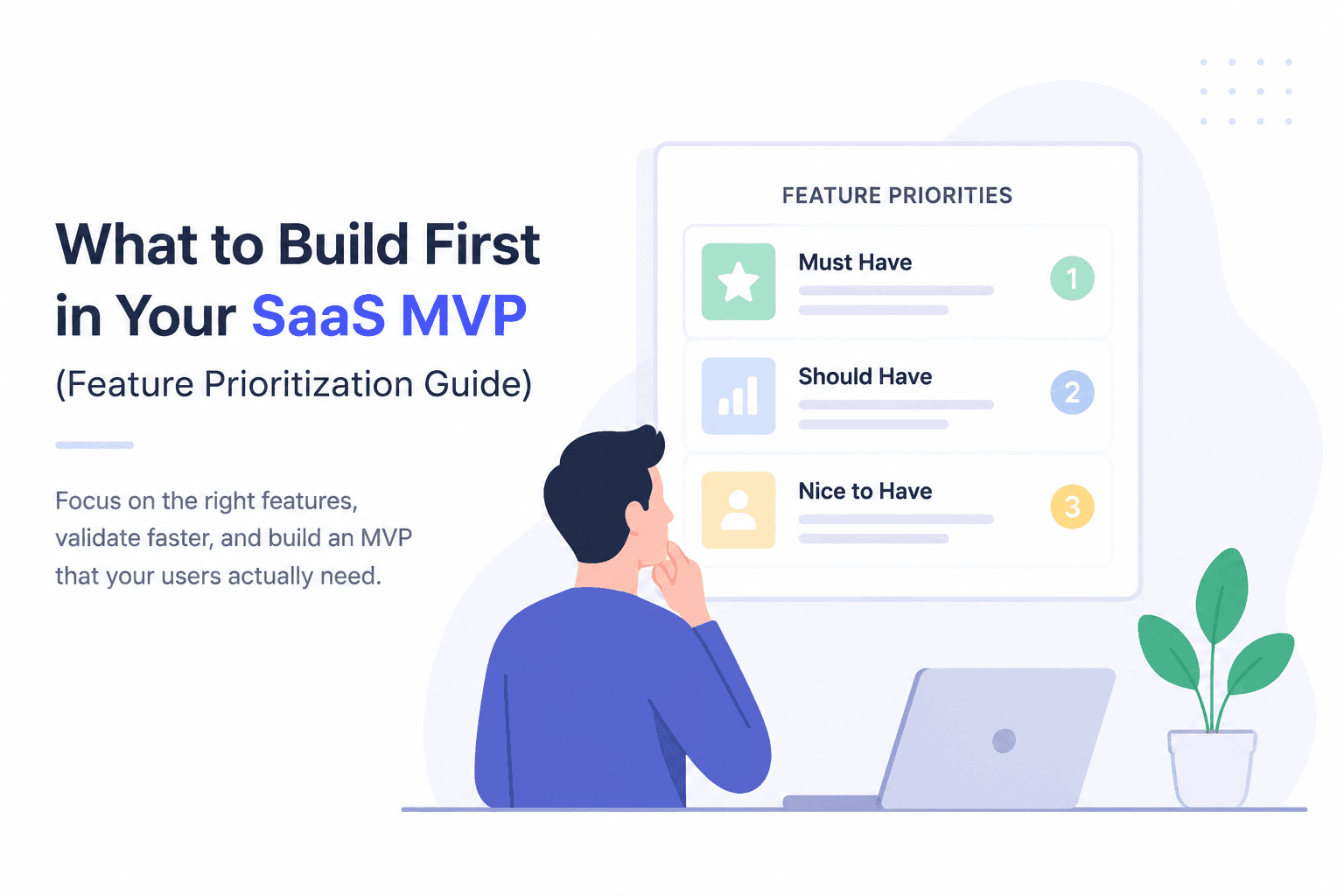 What to Build First in Your SaaS MVP
(Feature Prioritization Guide)

Focus on the right features, validate faster, and build an MVP that your users actually need.

FEATURE PRIORITIES

Must Have
1

Should Have
2

Nice to Have
3